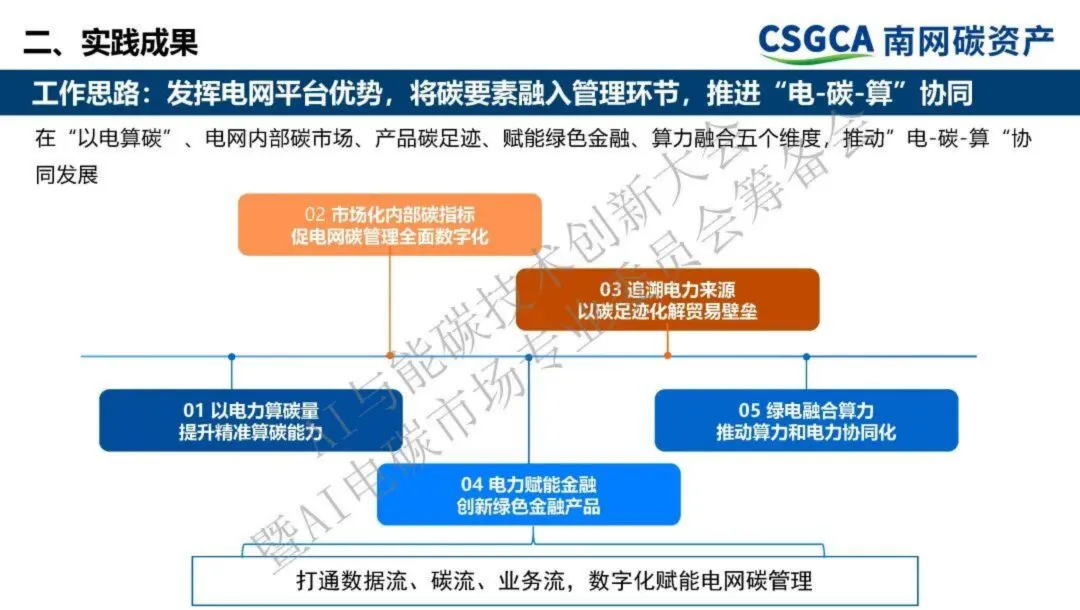 二、实践成果

CSGCA 南网碳资产

工作思路：发挥电网平台优势，将碳要素融入管理环节，推进“电-碳-算”协同

在“以电算碳”、电网内部碳市场、产品碳足迹、赋能绿色金融、算力融合五个维度，推动”电-碳-算“协同发展

02 市场化内部碳指标
促电网碳管理全面数字化

03 追溯电力来源
以碳足迹化解贸易壁垒

01 以电力算碳量
提升精准算碳能力

05 绿电融合算力
推动算力和电力协同化

04 电力赋能金融
创新绿色金融产品

打通数据流、碳流、业务流，数字化赋能电网碳管理

AI与能碳技术创新大会
暨AI电碳市场专业委员会筹备会